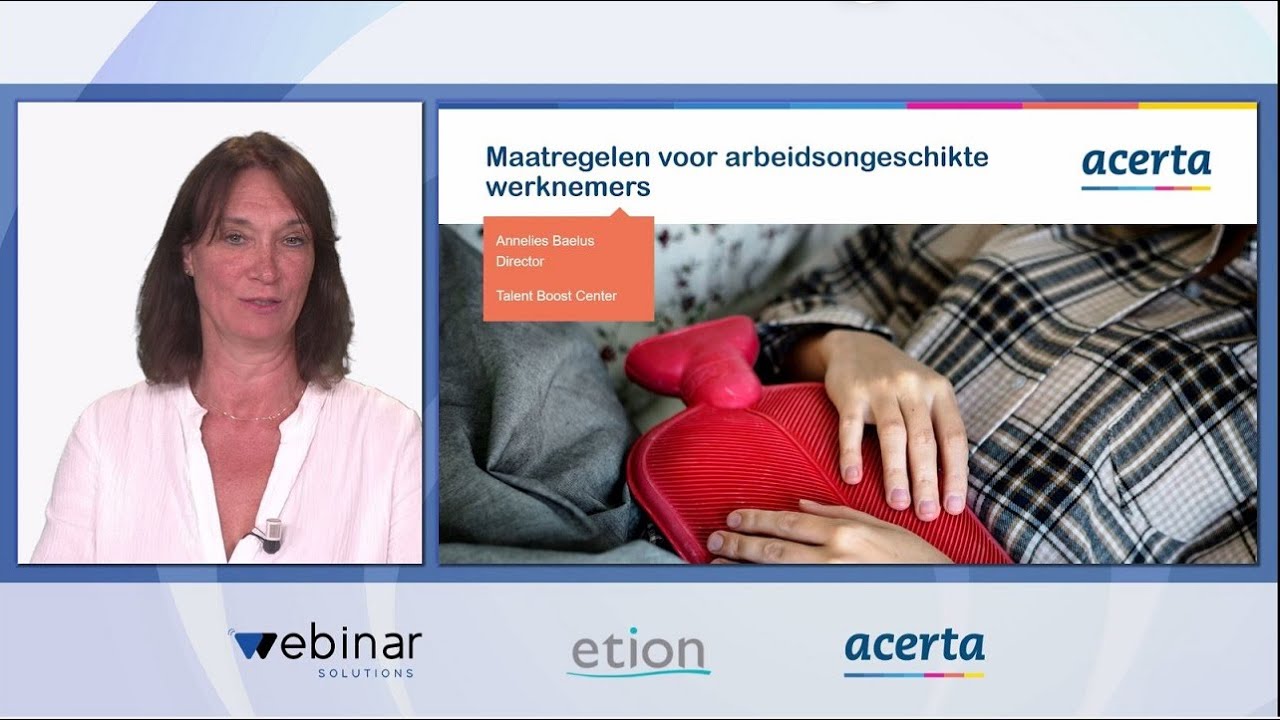 Maatregelen voor arbeidsongeschikte werknemers

acerta

Annelies Baelus
Director

Talent Boost Center

webinar
SOLUTIONS

etion

acerta